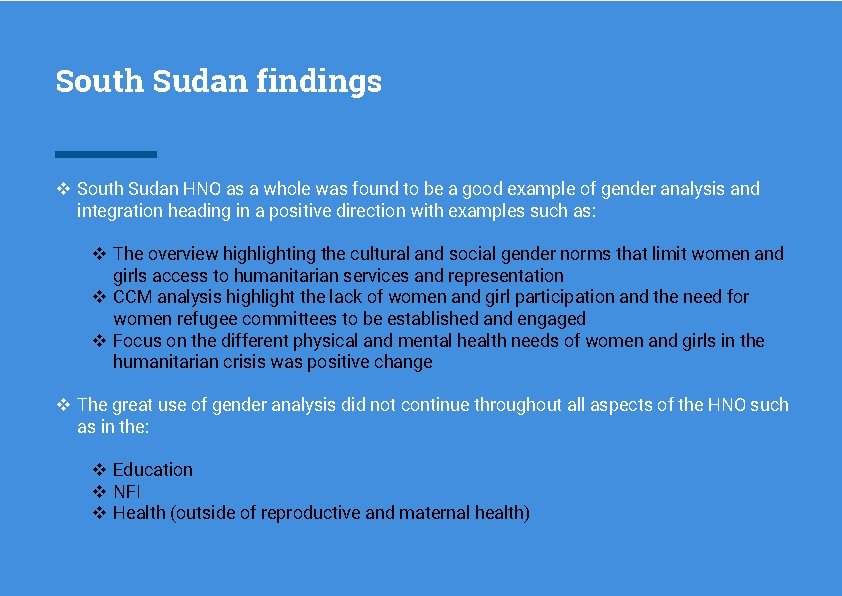 South Sudan findings

❖ South Sudan HNO as a whole was found to be a good example of gender analysis and integration heading in a positive direction with examples such as:

❖ The overview highlighting the cultural and social gender norms that limit women and girls access to humanitarian services and representation
❖ CCM analysis highlight the lack of women and girl participation and the need for women refugee committees to be established and engaged
❖ Focus on the different physical and mental health needs of women and girls in the humanitarian crisis was positive change

❖ The great use of gender analysis did not continue throughout all aspects of the HNO such as in the:

❖ Education
❖ NFI
❖ Health (outside of reproductive and maternal health)